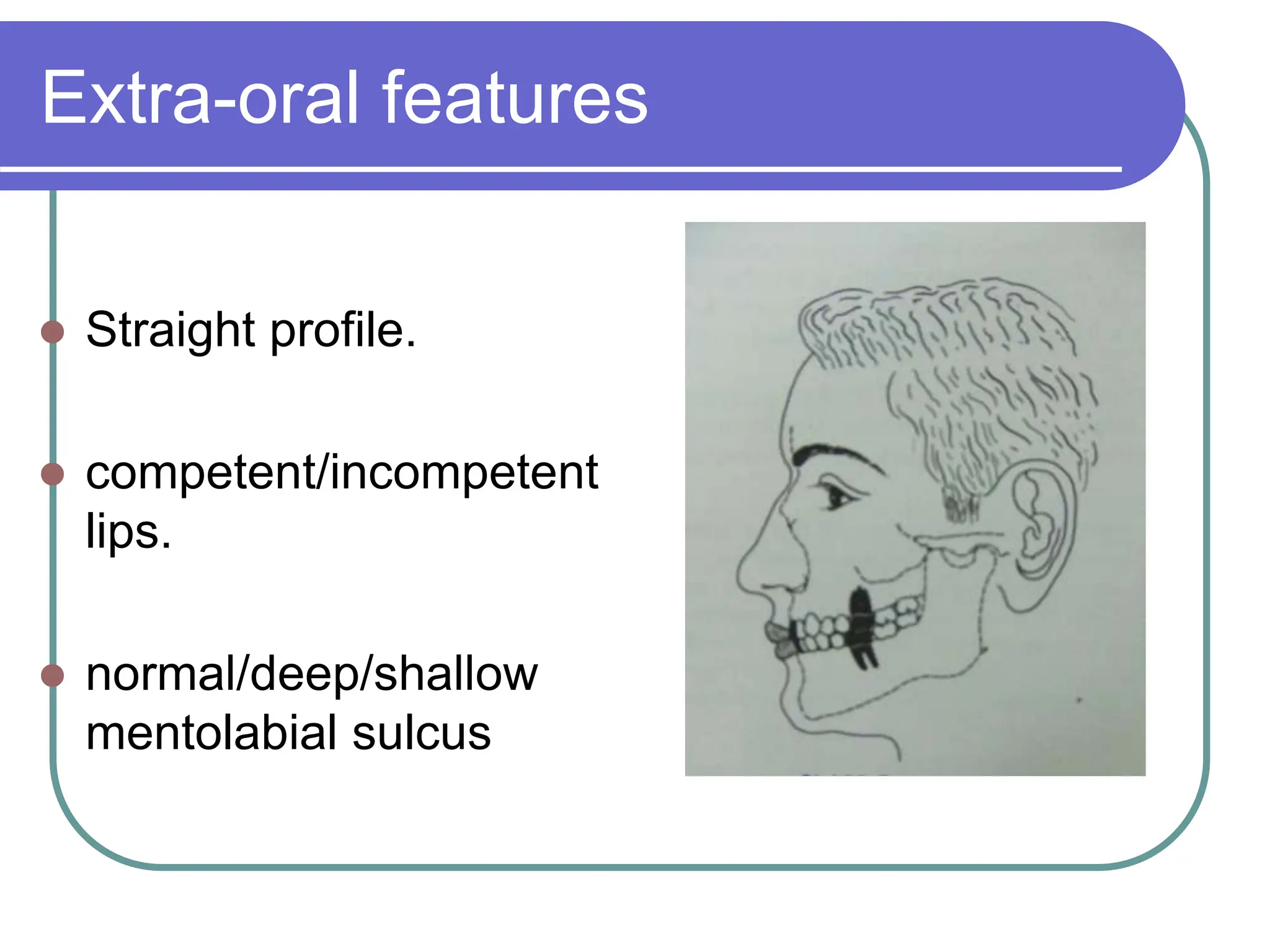 Extra-oral features

Straight profile.

competent/incompetent lips.

normal/deep/shallow mentolabial sulcus